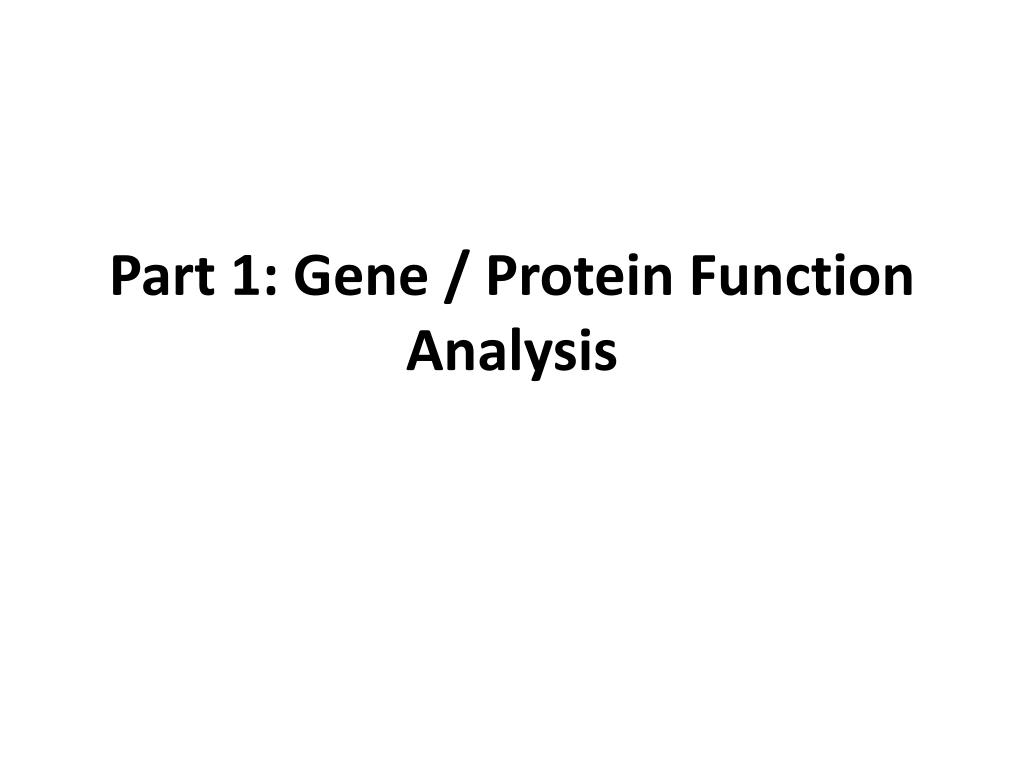 Part 1: Gene / Protein Function Analysis